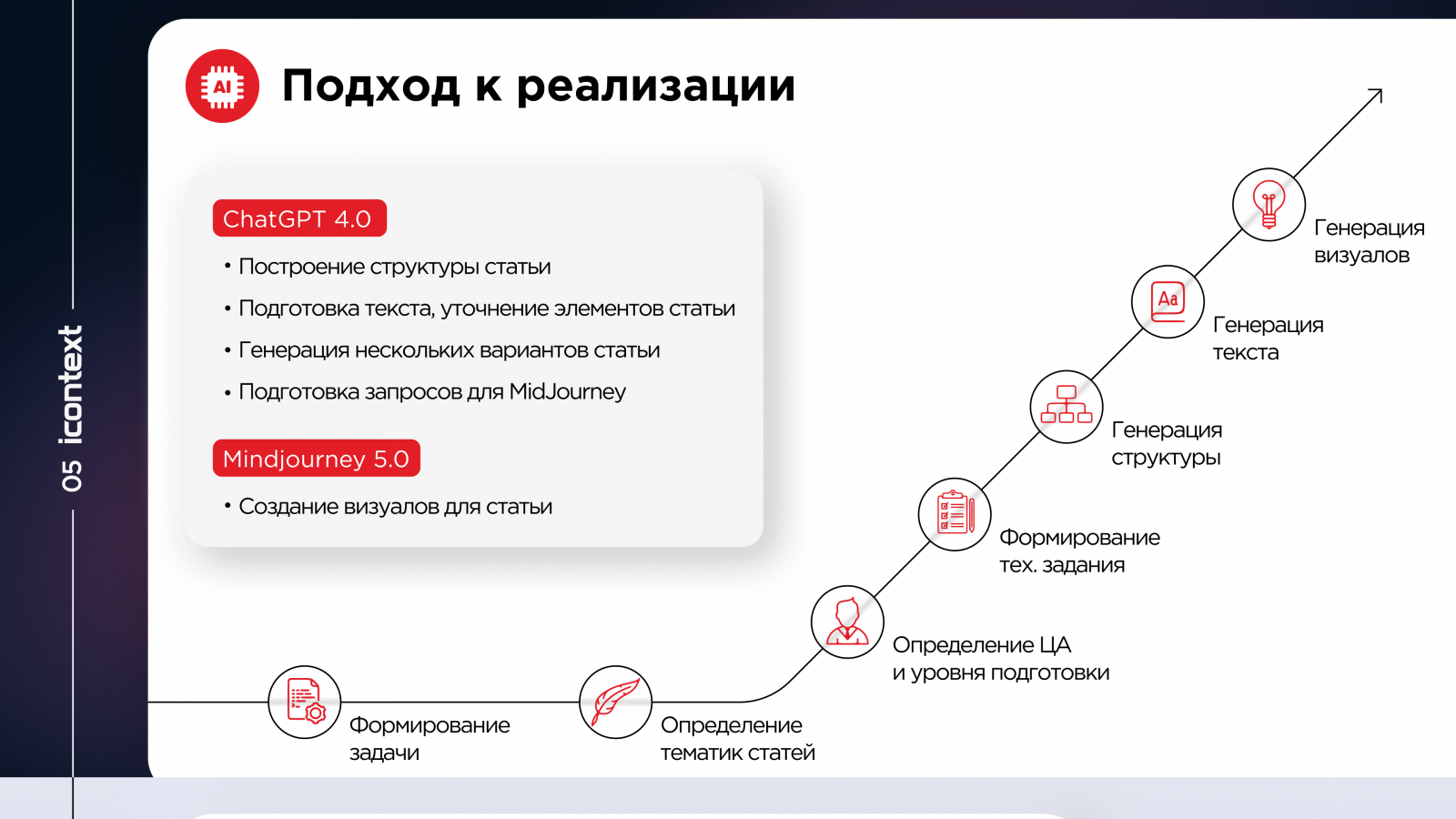 05 icontext

AI

Подход к реализации

ChatGPT 4.0

• Построение структуры статьи

• Подготовка текста, уточнение элементов статьи

• Генерация нескольких вариантов статьи

• Подготовка запросов для MidJourney

Mindjourney 5.0

• Создание визуалов для статьи

Формирование задачи

Определение тематик статей

Определение ЦА и уровня подготовки

Формирование тех. задания

Генерация структуры

Aa

Генерация текста

Генерация визуалов